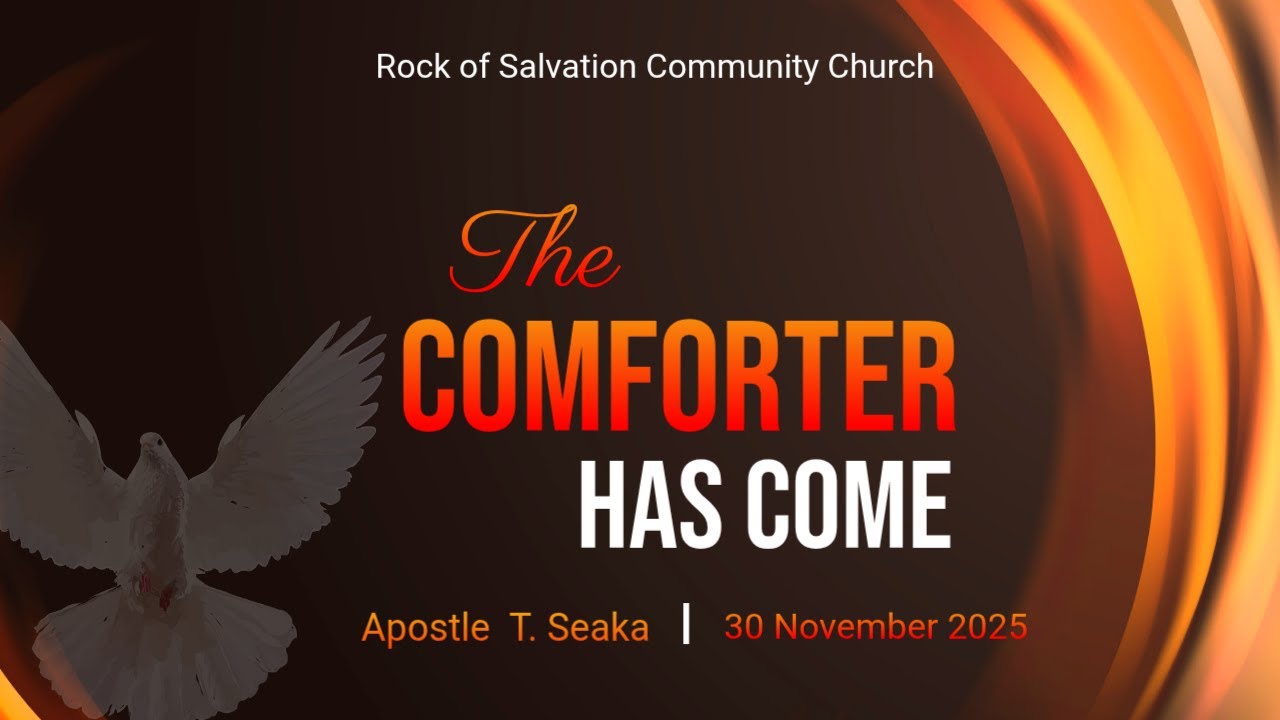 Rock of Salvation Community Church

The
COMFORTER
HAS COME

Apostle T. Seaka | 30 November 2025